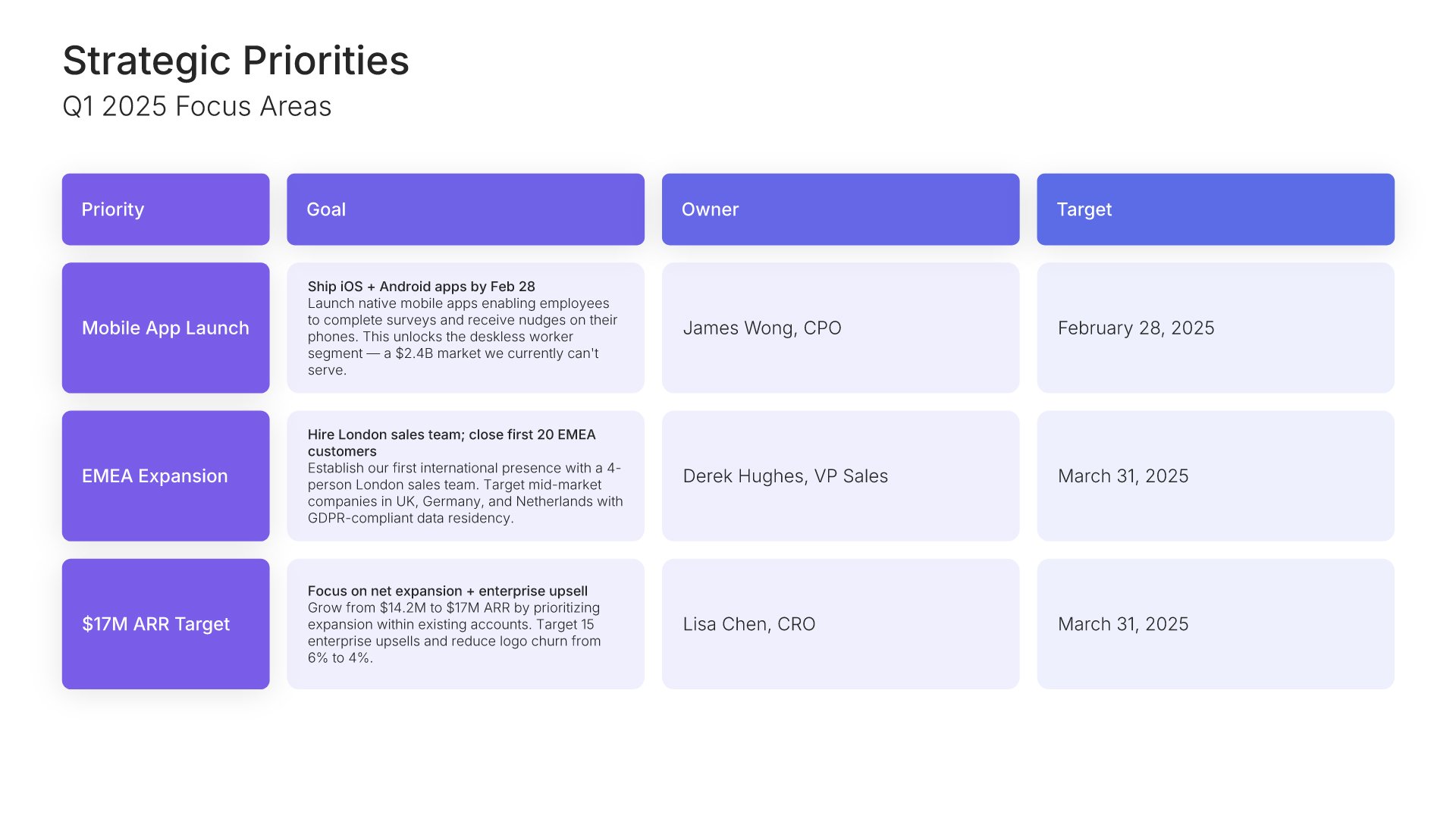 Strategic Priorities
Q1 2025 Focus Areas

| Priority | Goal | Owner | Target |
|---|---|---|---|
| Mobile App Launch | Ship iOS + Android apps by Feb 28 Launch native mobile apps enabling employees to complete surveys and receive nudges on their phones. This unlocks the deskless worker segment — a $2.4B market we currently can't serve. | James Wong, CPO | February 28, 2025 |
| EMEA Expansion | Hire London sales team; close first 20 EMEA customers Establish our first international presence with a 4-person London sales team. Target mid-market companies in UK, Germany, and Netherlands with GDPR-compliant data residency. | Derek Hughes, VP Sales | March 31, 2025 |
| $17M ARR Target | Focus on net expansion + enterprise upsell Grow from $14.2M to $17M ARR by prioritizing expansion within existing accounts. Target 15 enterprise upsells and reduce logo churn from 6% to 4%. | Lisa Chen, CRO | March 31, 2025 |